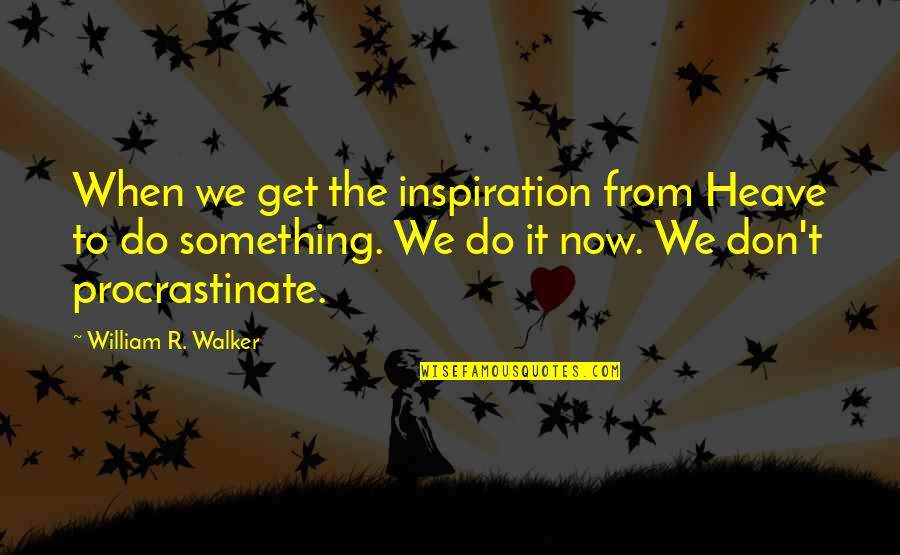 When we get the inspiration from Heave to do something. We do it now. We don't procrastinate.

~ William R. Walker

WISEFAMOUSQUOTES.COM